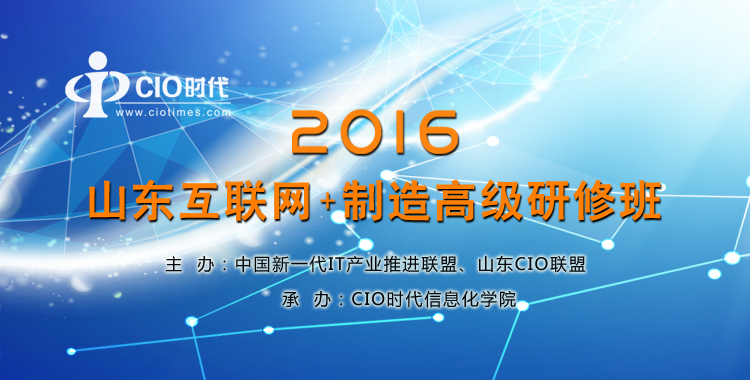 CIO时代
www.ciotimes.com

2016
山东互联网+制造高级研修班

主 办：中国新一代IT产业推进联盟、山东CIO联盟
承 办：CIO时代信息化学院